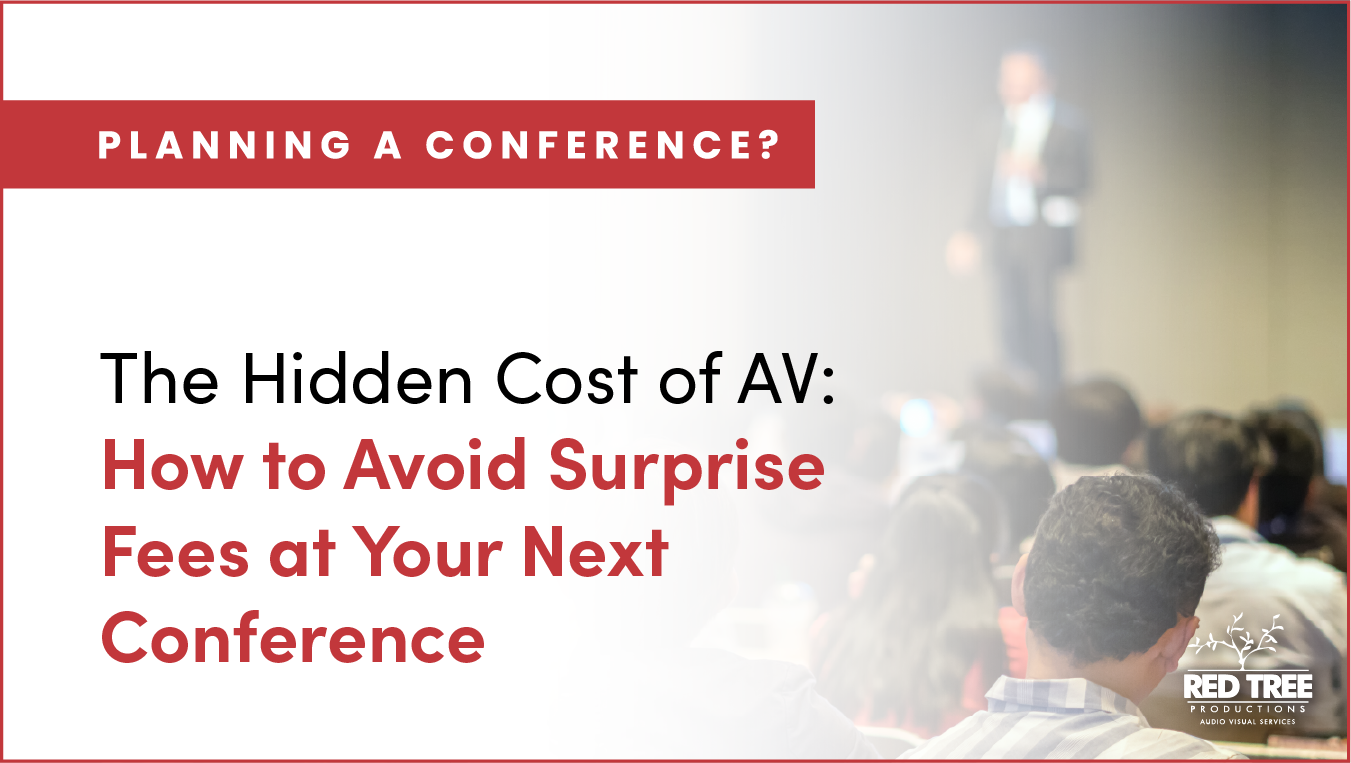 PLANNING A CONFERENCE?

The Hidden Cost of AV: How to Avoid Surprise Fees at Your Next Conference

RED TREE PRODUCTIONS AUDIO VISUAL SERVICES